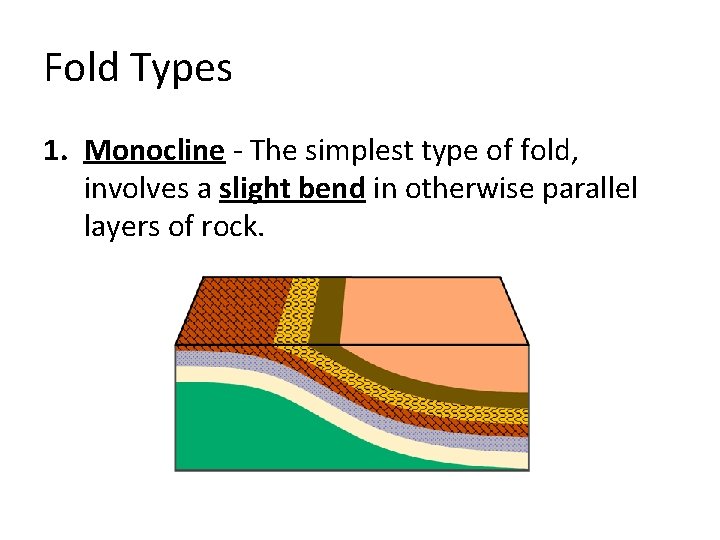 Fold Types

1. Monocline - The simplest type of fold, involves a slight bend in otherwise parallel layers of rock.